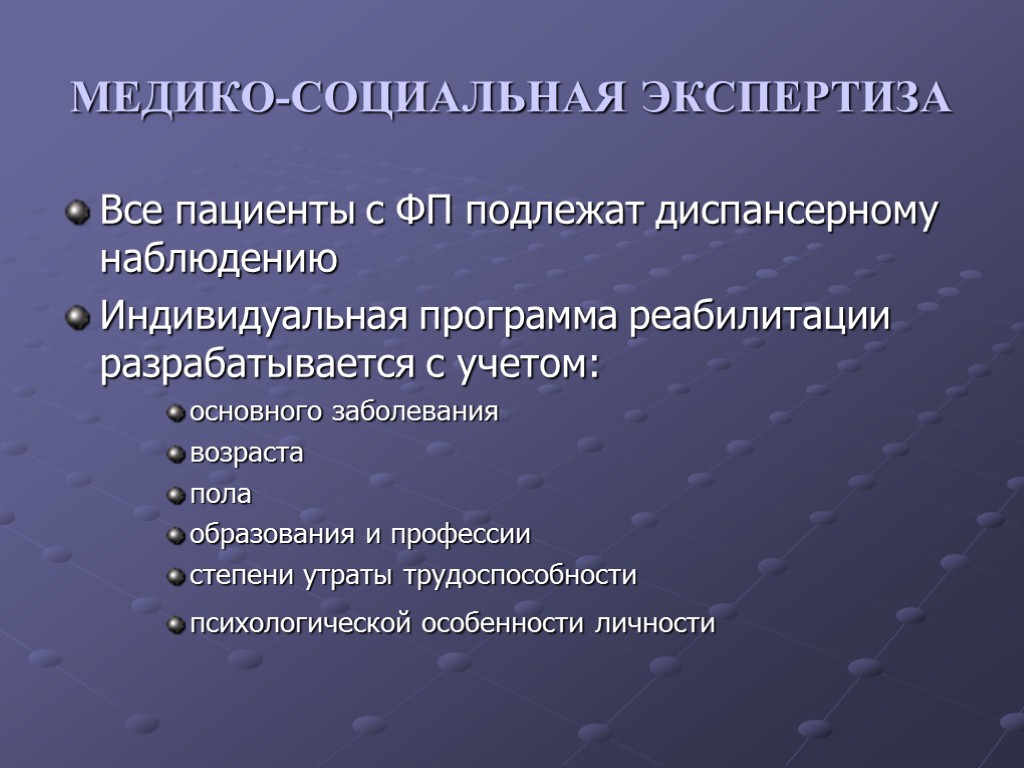 МЕДИКО-СОЦИАЛЬНАЯ ЭКСПЕРТИЗА

Все пациенты с ФП подлежат диспансерному наблюдению

Индивидуальная программа реабилитации разрабатывается с учетом:

основного заболевания

возраста

пола

образования и профессии

степени утраты трудоспособности

психологической особенности личности